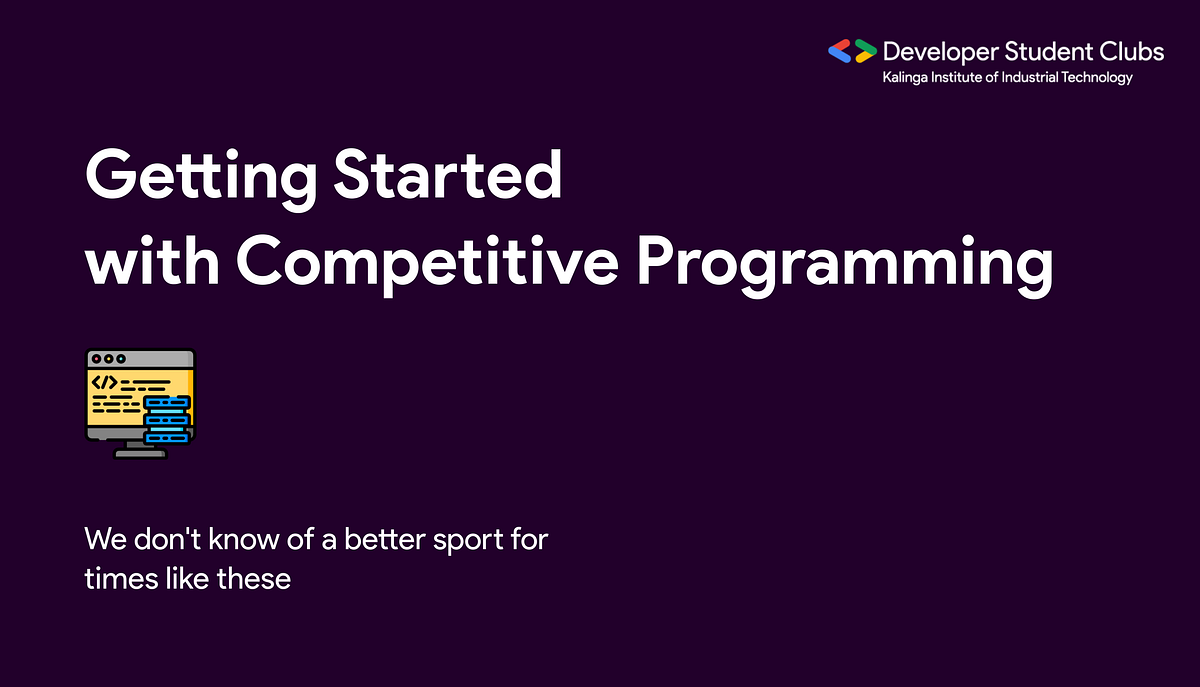 Developer Student Clubs
Kalinga Institute of Industrial Technology

Getting Started
with Competitive Programming

</>

We don't know of a better sport for times like these